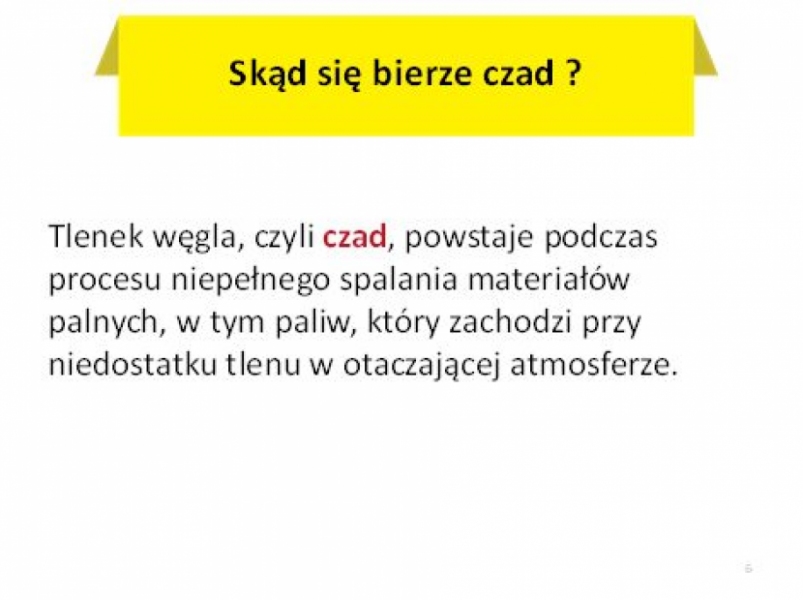 Skąd się bierze czad ?

Tlenek węgla, czyli czad, powstaje podczas procesu niepełnego spalania materiałów palnych, w tym paliw, który zachodzi przy niedostatku tlenu w otaczającej atmosferze.

6